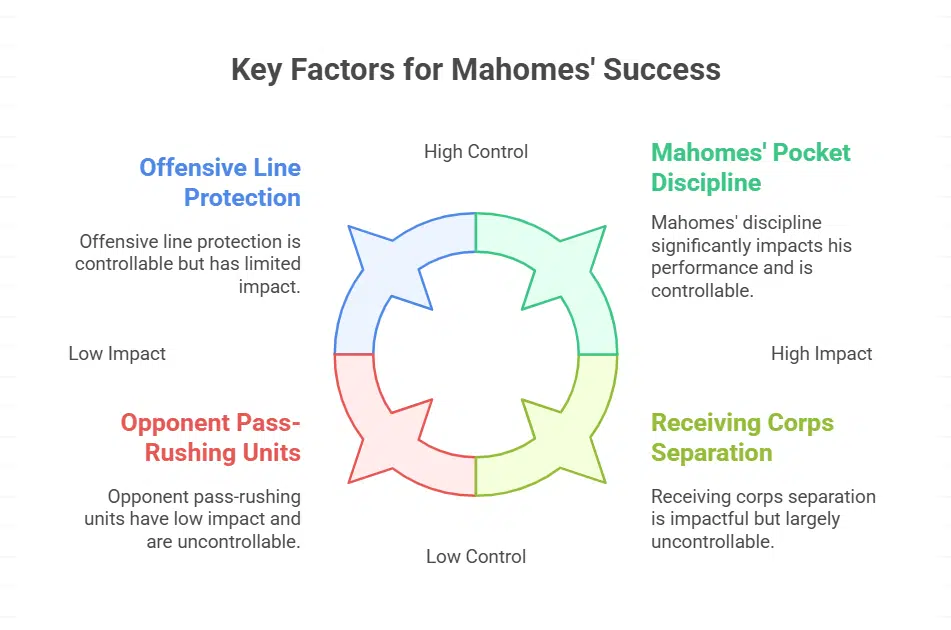 Key Factors for Mahomes' Success

High Control

Offensive Line Protection

Offensive line protection is controllable but has limited impact.

Mahomes' Pocket Discipline

Mahomes' discipline significantly impacts his performance and is controllable.

Low Impact

High Impact

Opponent Pass-Rushing Units

Opponent pass-rushing units have low impact and are uncontrollable.

Receiving Corps Separation

Receiving corps separation is impactful but largely uncontrollable.

Low Control